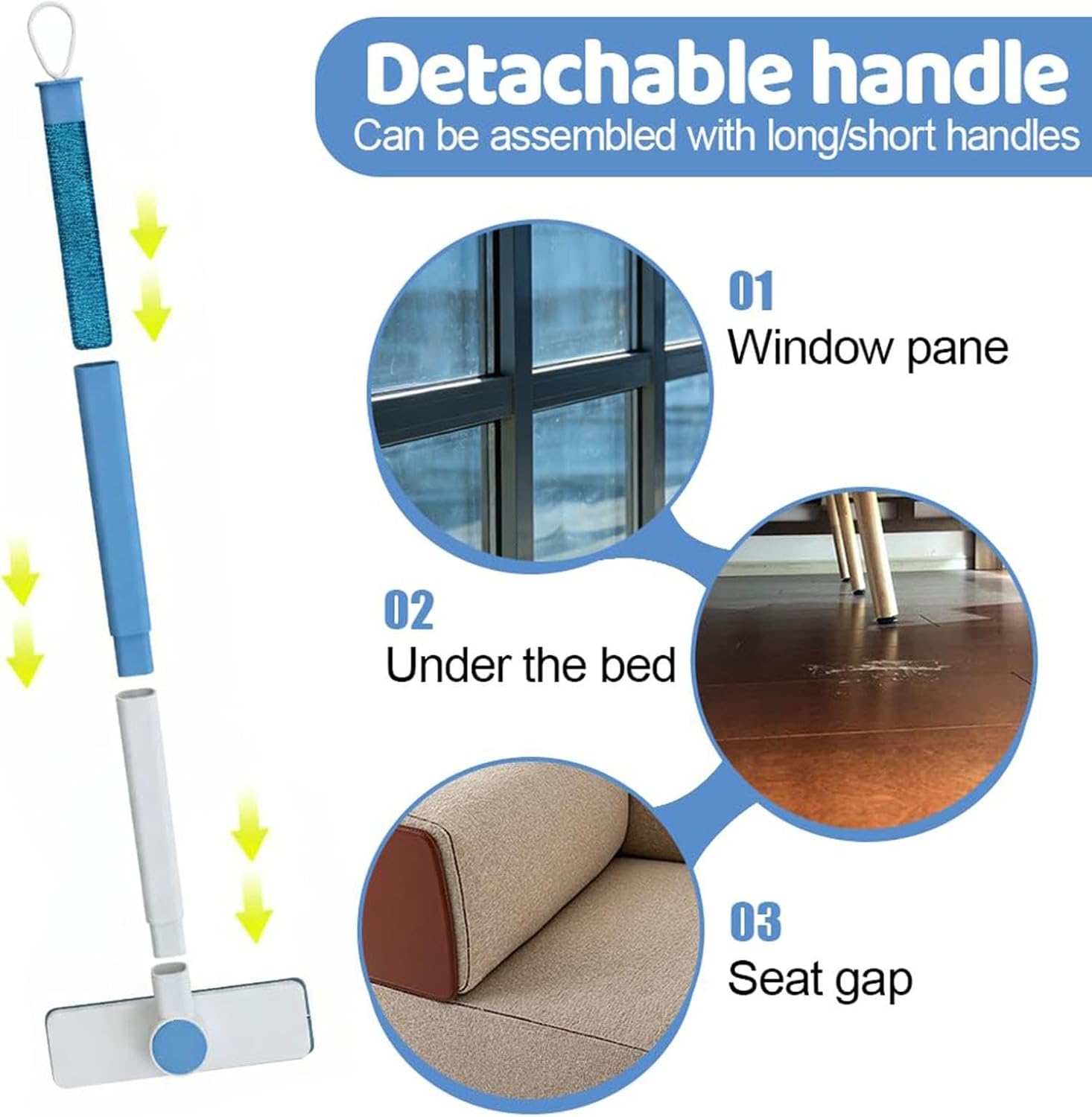 Detachable handle
Can be assembled with long/short handles

01
Window pane

02
Under the bed

03
Seat gap